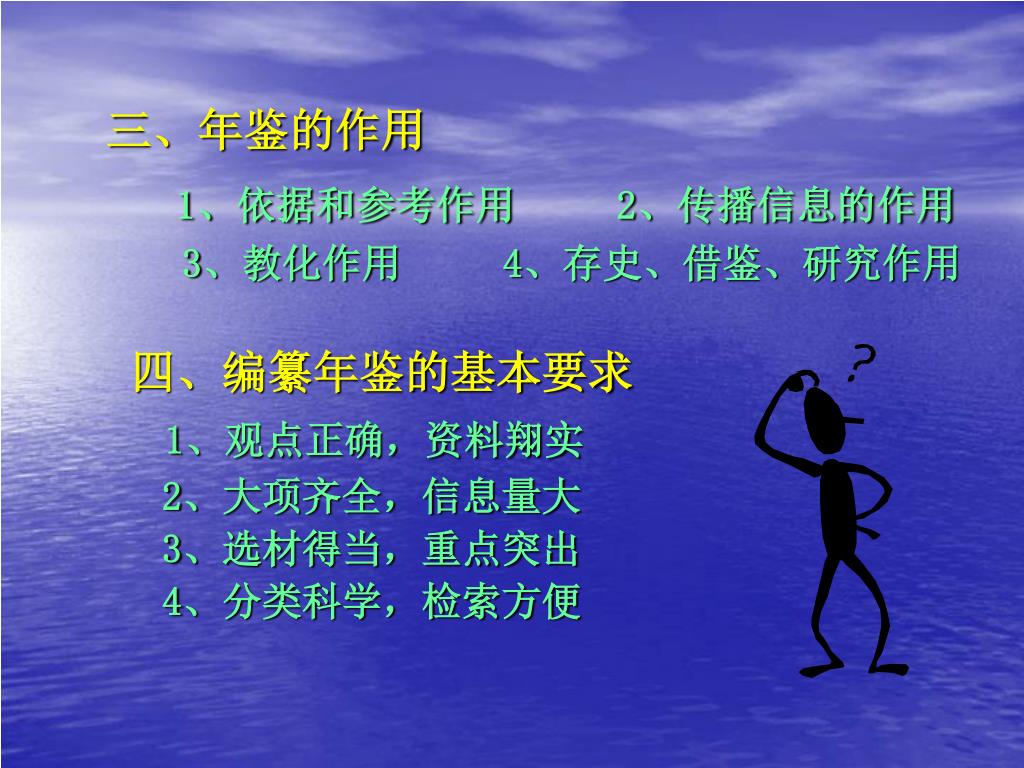 三、年鉴的作用

1、依据和参考作用　　2、传播信息的作用

3、教化作用　　4、存史、借鉴、研究作用

四、编纂年鉴的基本要求

1、观点正确，资料翔实

2、大项齐全，信息量大

3、选材得当，重点突出

4、分类科学，检索方便

?